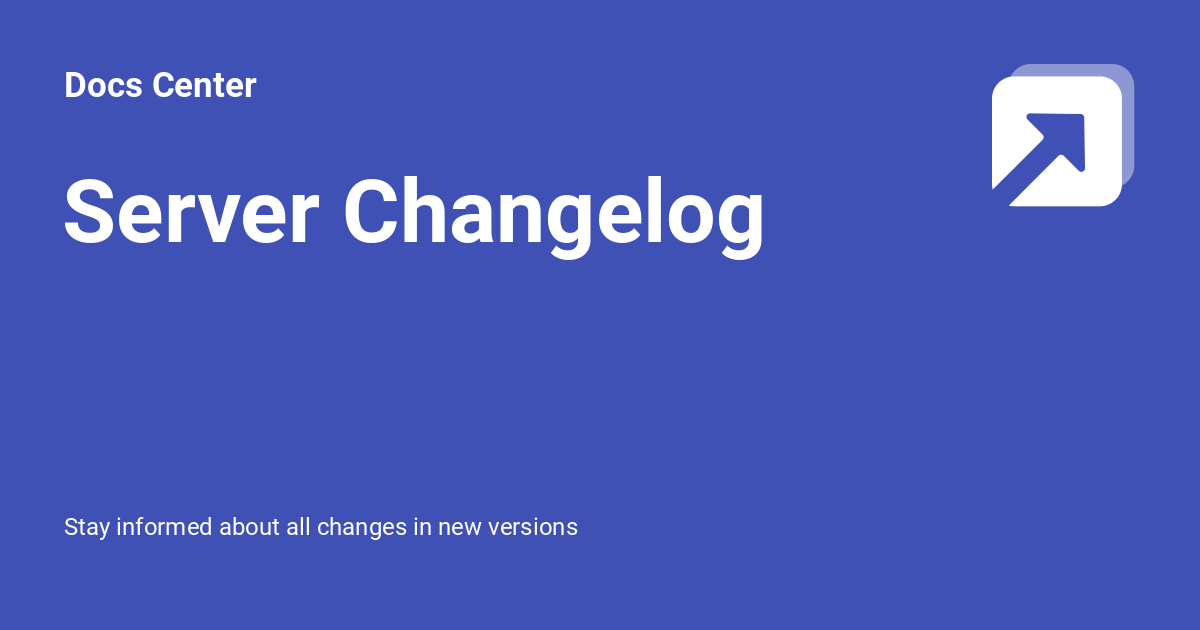 Docs Center

Server Changelog

Stay informed about all changes in new versions